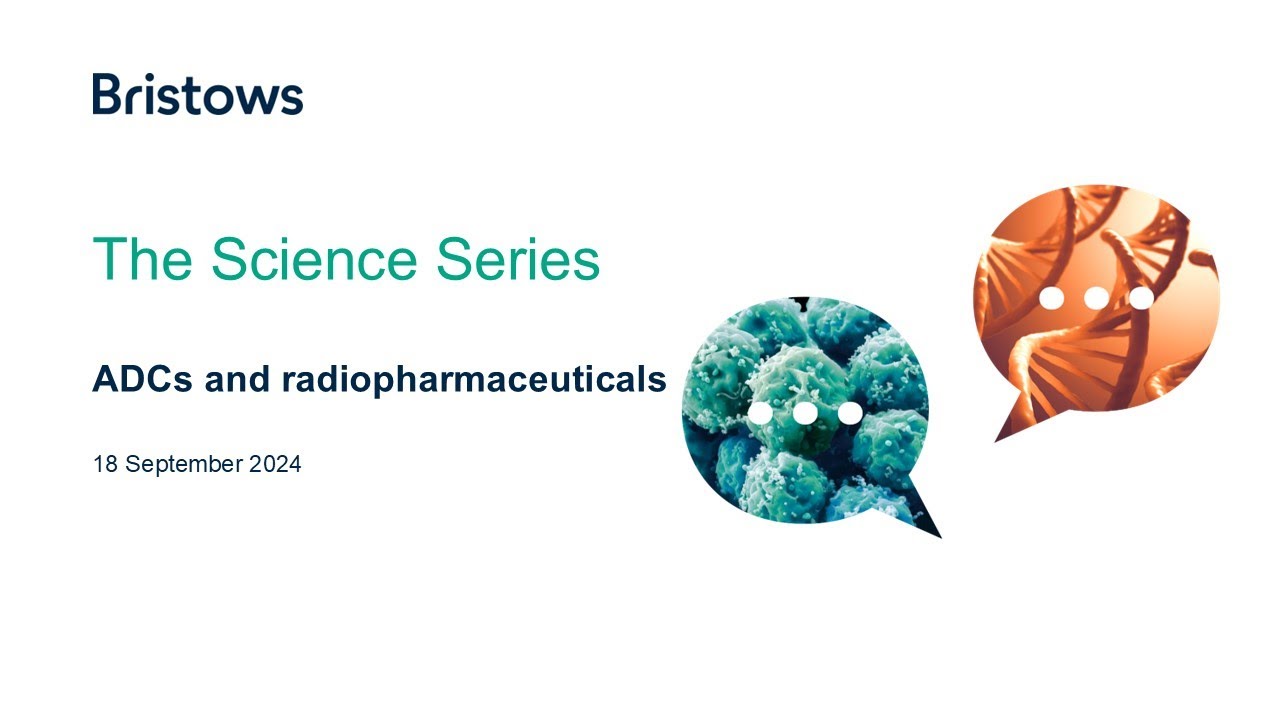 Bristows

The Science Series

ADCs and radiopharmaceuticals

18 September 2024